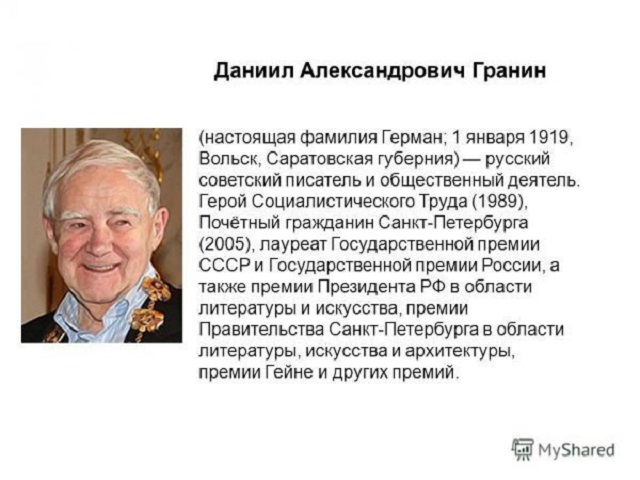 Даниил Александрович Гранин

(настоящая фамилия Герман; 1 января 1919, Вольск, Саратовская губерния) — русский советский писатель и общественный деятель. Герой Социалистического Труда (1989), Почётный гражданин Санкт-Петербурга (2005), лауреат Государственной премии СССР и Государственной премии России, а также премии Президента РФ в области литературы и искусства, премии Правительства Санкт-Петербурга в области литературы, искусства и архитектуры, премии Гейне и других премий.

MyShared